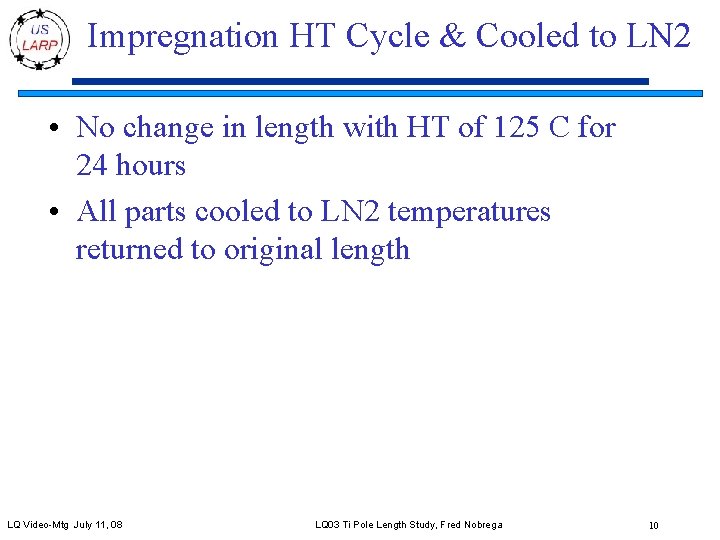 US
LARP

Impregnation HT Cycle & Cooled to LN2

• No change in length with HT of 125 C for 24 hours

• All parts cooled to LN2 temperatures returned to original length

LQ Video-Mtg July 11, 08

LQ03 Ti Pole Length Study, Fred Nobrega

10